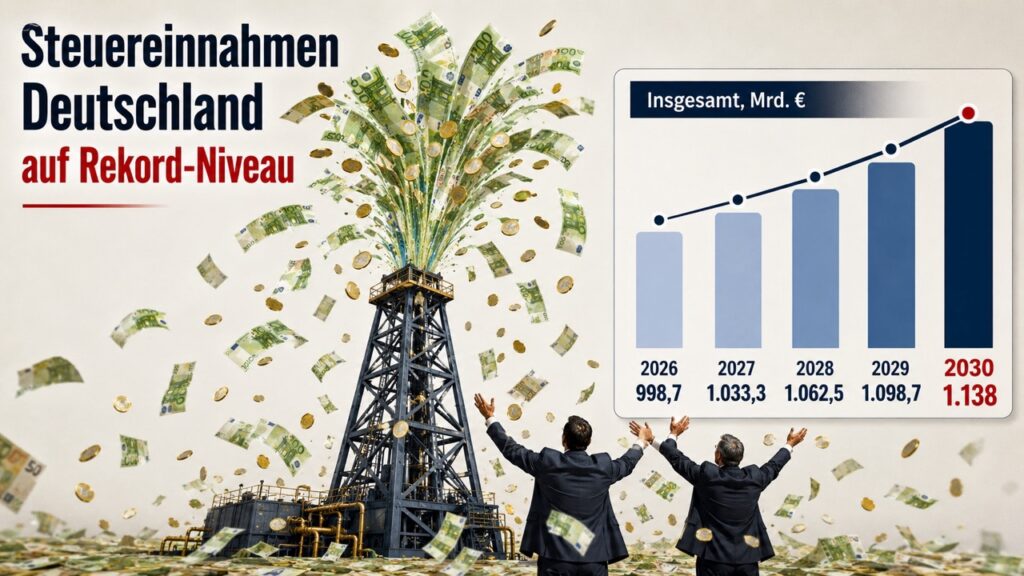 Steuereinnahmen Deutschland auf Rekord-Niveau

Insgesamt, Mrd. €

| 2026 | 2027 | 2028 | 2029 | 2030 |
|---|---|---|---|---|
| 998,7 | 1.033,3 | 1.062,5 | 1.098,7 | 1.138 |